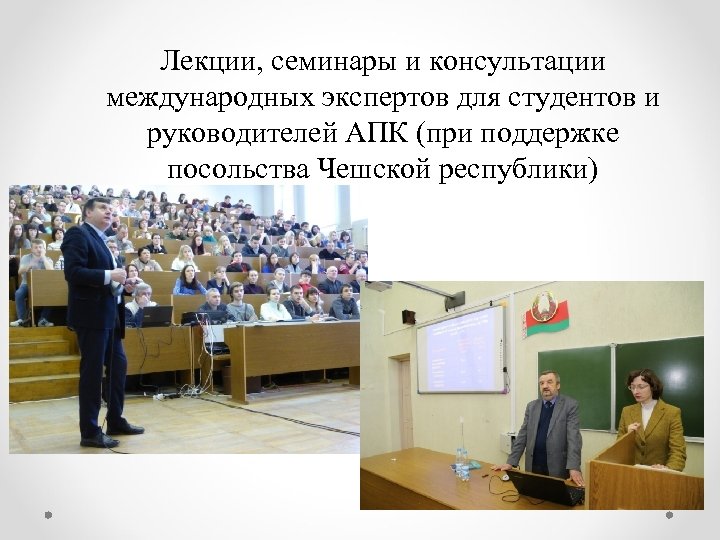 Лекции, семинары и консультации международных экспертов для студентов и руководителей АПК (при поддержке посольства Чешской республики)